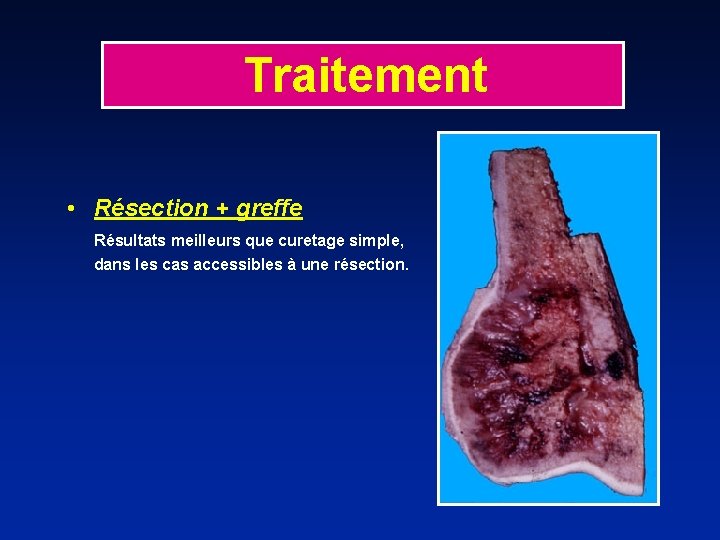 Traitement

• Résection + greffe

Résultats meilleurs que curetage simple, dans les cas accessibles à une résection.